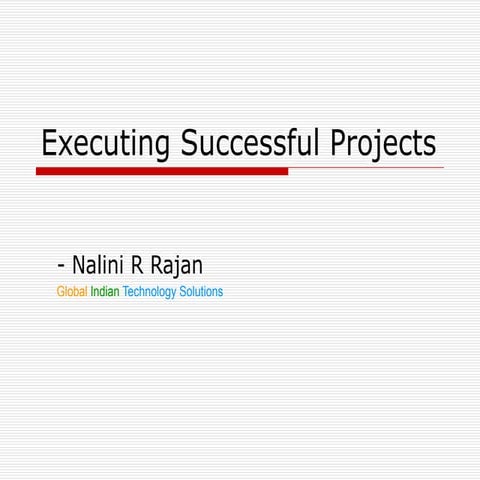 Executing Successful Projects

- Nalini R Rajan
Global Indian Technology Solutions